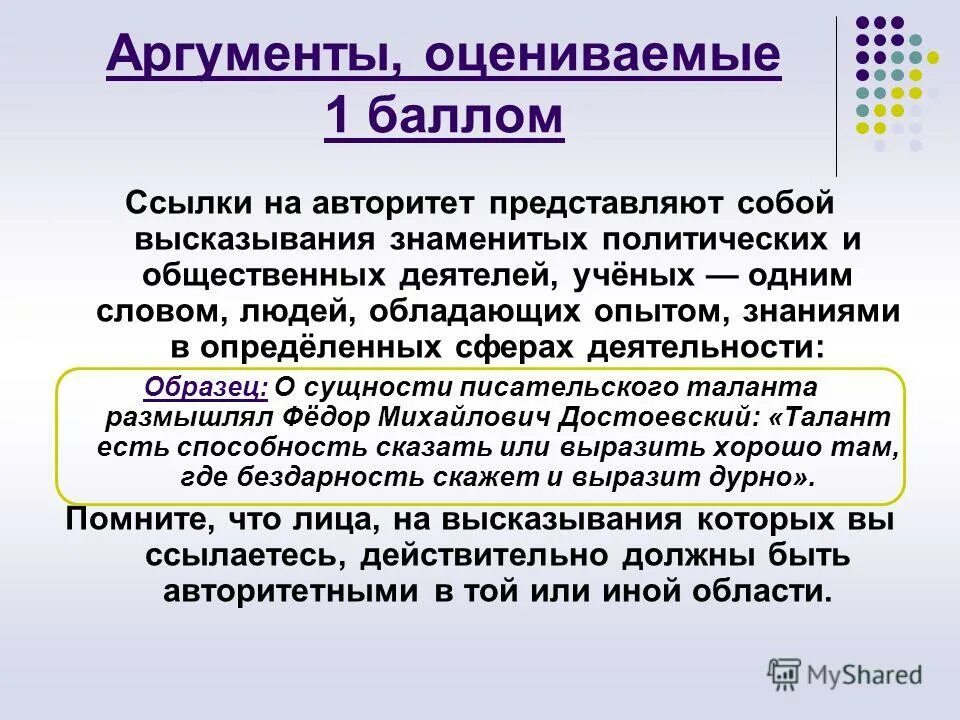 Аргументы, оцениваемые 1 баллом

Ссылки на авторитет представляют собой высказывания знаменитых политических и общественных деятелей, учёных — одним словом, людей, обладающих опытом, знаниями в определённых сферах деятельности:

Образец: О сущности писательского таланта размышлял Фёдор Михайлович Достоевский: «Талант есть способность сказать или выразить хорошо там, где бездарность скажет и выразит дурно».

Помните, что лица, на высказывания которых вы ссылаетесь, действительно должны быть авторитетными в той или иной области.

MyShared